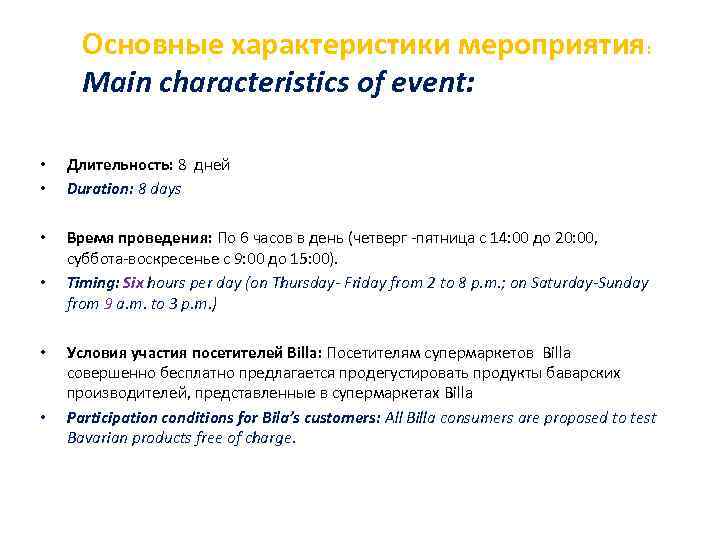 Основные характеристики мероприятия:
Main characteristics of event:

• Длительность: 8 дней
• Duration: 8 days

• Время проведения: По 6 часов в день (четверг -пятница с 14:00 до 20:00, суббота-воскресенье с 9:00 до 15:00).
• Timing: Six hours per day (on Thursday- Friday from 2 to 8 p.m.; on Saturday-Sunday from 9 a.m. to 3 p.m.)

• Условия участия посетителей Billa: Посетителям супермаркетов Billa совершенно бесплатно предлагается продегустировать продукты баварских производителей, представленные в супермаркетах Billa
• Participation conditions for Bila's customers: All Billa consumers are proposed to test Bavarian products free of charge.